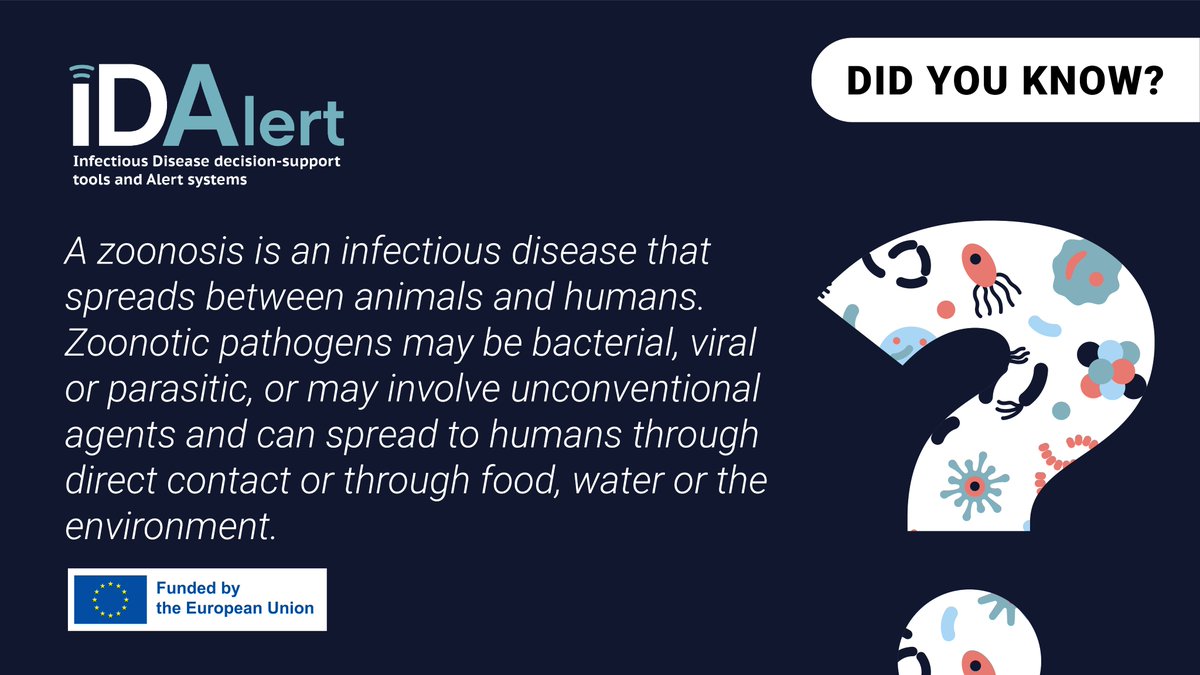 iDAlert
Infectious Disease decision-support tools and Alert systems

DID YOU KNOW?

A zoonosis is an infectious disease that spreads between animals and humans. Zoonotic pathogens may be bacterial, viral or parasitic, or may involve unconventional agents and can spread to humans through direct contact or through food, water or the environment.

Funded by the European Union